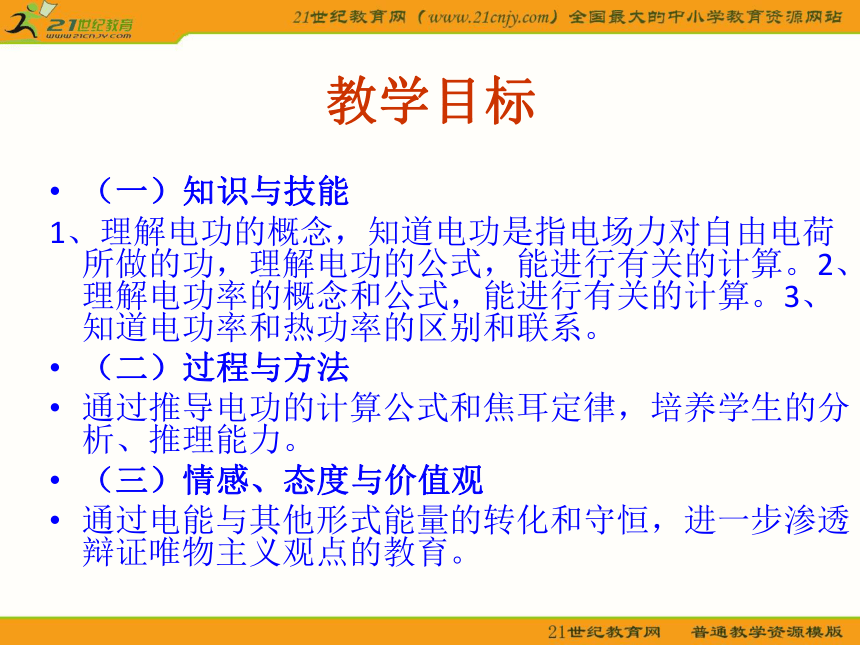 21世纪教育
www.21cnjy.com

21世纪教育网（www.21cnjy.com）全国最大的中小学教育资源网站

教学目标

• （一）知识与技能

1、理解电功的概念，知道电功是指电场力对自由电荷所做的功，理解电功的公式，能进行有关的计算。2、理解电功率的概念和公式，能进行有关的计算。3、知道电功率和热功率的区别和联系。

• （二）过程与方法

• 通过推导电功的计算公式和焦耳定律，培养学生的分析、推理能力。

• （三）情感、态度与价值观

• 通过电能与其他形式能量的转化和守恒，进一步渗透辩证唯物主义观点的教育。

21世纪教育网 普通教学资源模版